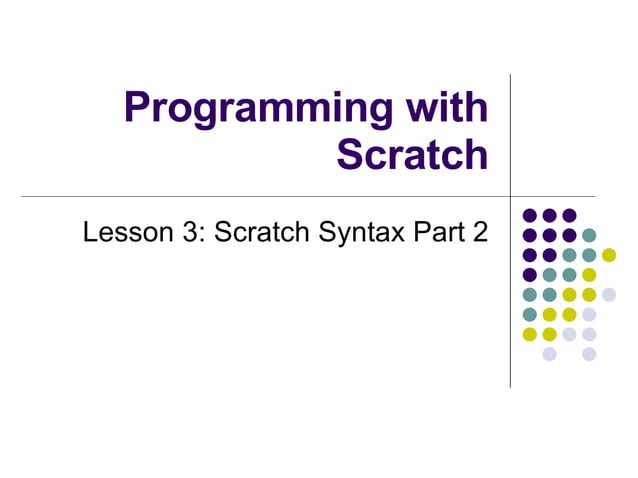 Programming with Scratch

Lesson 3: Scratch Syntax Part 2